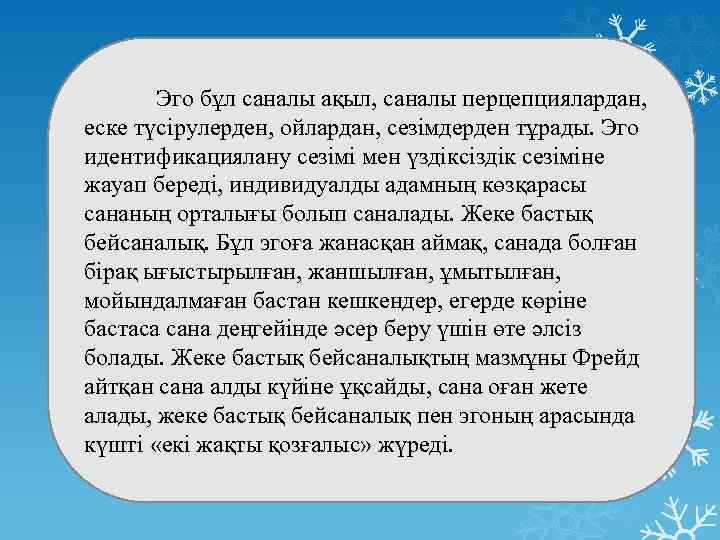 Эго бұл саналы ақыл, саналы перцепциялардан, еске түсірулерден, ойлардан, сезімдерден тұрады. Эго идентификациялану сезімі мен үздіксіздік сезіміне жауап береді, индивидуалды адамның көзқарасы сананың орталығы болып саналады. Жеке бастық бейсаналық. Бұл эгоға жанасқан аймақ, санада болған бірақ ығыстырылған, жаншылған, ұмытылған, мойындалмаған бастан кешкендер, егерде көріне бастаса сана деңгейінде әсер беру үшін өте әлсіз болады. Жеке бастық бейсаналықтың мазмұны Фрейд айтқан сана алды күйіне ұқсайды, сана оған жете алады, жеке бастық бейсаналық пен эгоның арасында күшті «екі жақты қозғалыс» жүреді.